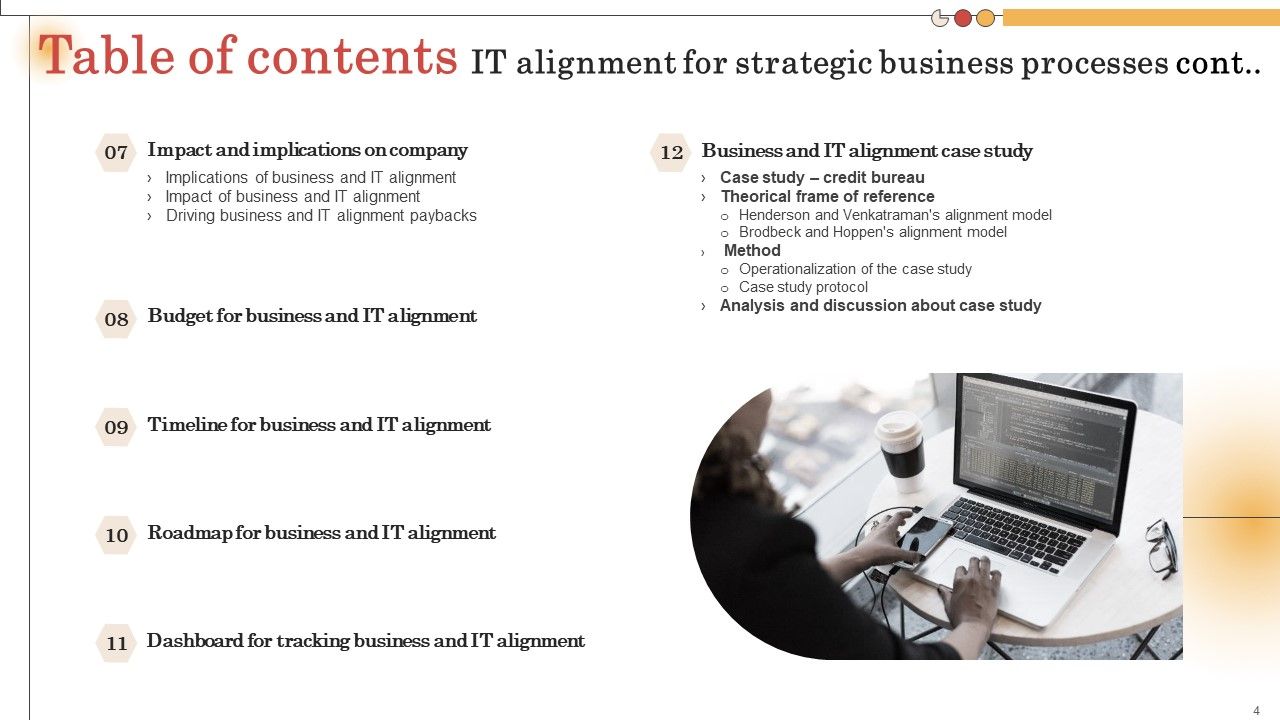 Table of contents IT alignment for strategic business processes cont..

07 Impact and implications on company
› Implications of business and IT alignment
› Impact of business and IT alignment
› Driving business and IT alignment paybacks

08 Budget for business and IT alignment

09 Timeline for business and IT alignment

10 Roadmap for business and IT alignment

11 Dashboard for tracking business and IT alignment

12 Business and IT alignment case study
› Case study – credit bureau
› Theorical frame of reference
o Henderson and Venkatraman's alignment model
o Brodbeck and Hoppen's alignment model
› Method
o Operationalization of the case study
o Case study protocol
› Analysis and discussion about case study

4